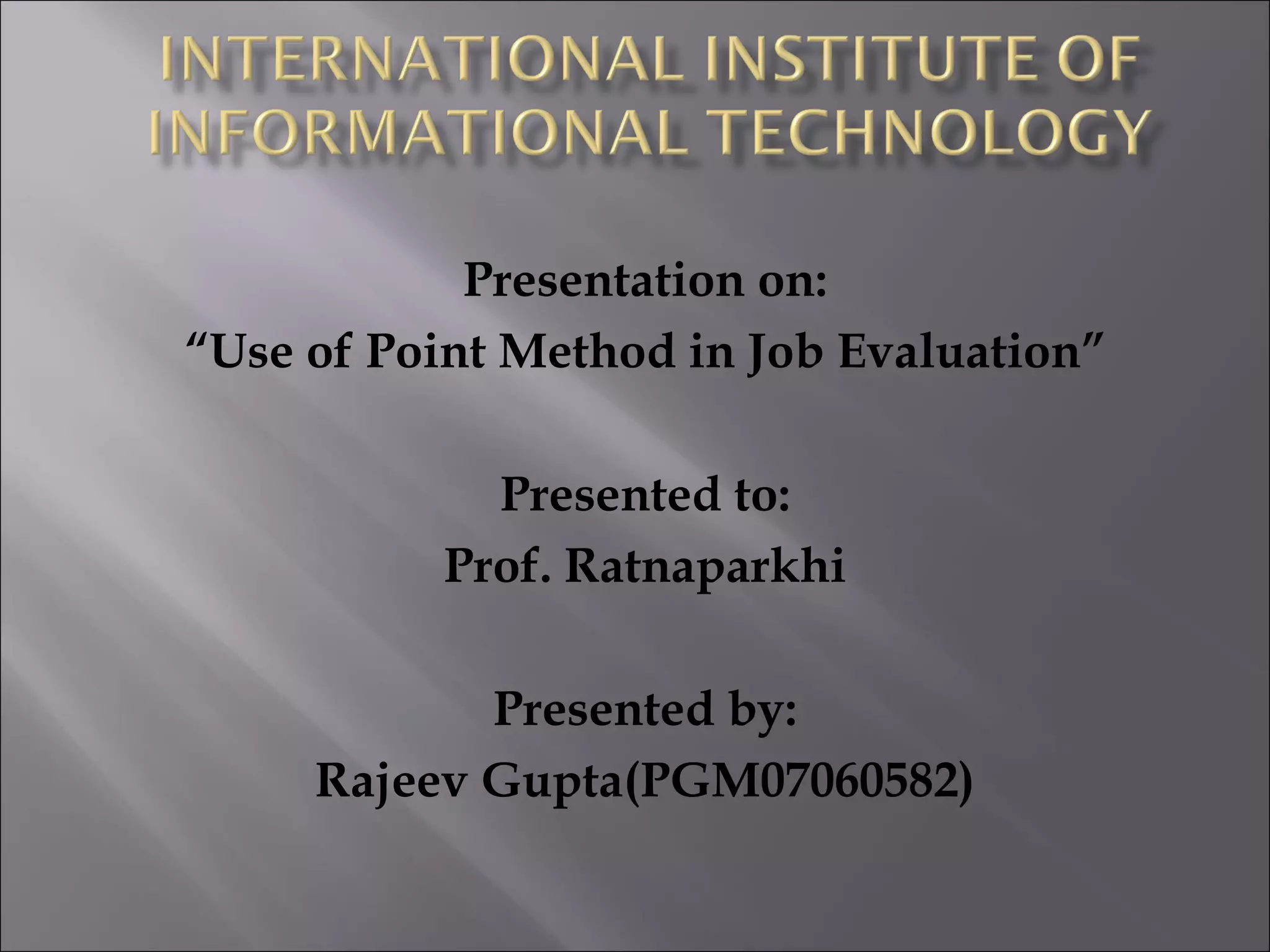 INTERNATIONAL INSTITUTE OF INFORMATIONAL TECHNOLOGY

Presentation on:
“Use of Point Method in Job Evaluation”

Presented to:
Prof. Ratnaparkhi

Presented by:
Rajeev Gupta(PGM07060582)